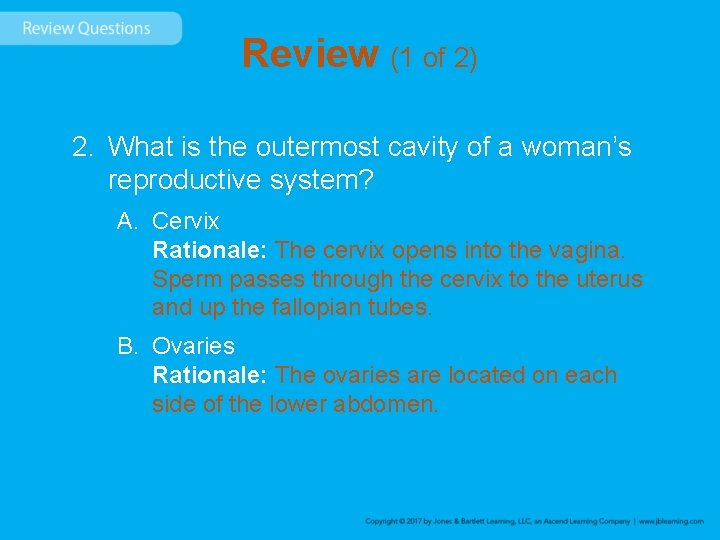 Review Questions

Review (1 of 2)

2. What is the outermost cavity of a woman's reproductive system?

A. Cervix
Rationale: The cervix opens into the vagina. Sperm passes through the cervix to the uterus and up the fallopian tubes.

B. Ovaries
Rationale: The ovaries are located on each side of the lower abdomen.

Copyright © 2017 by Jones & Bartlett Learning, LLC, an Ascend Learning Company | www.jblearning.com